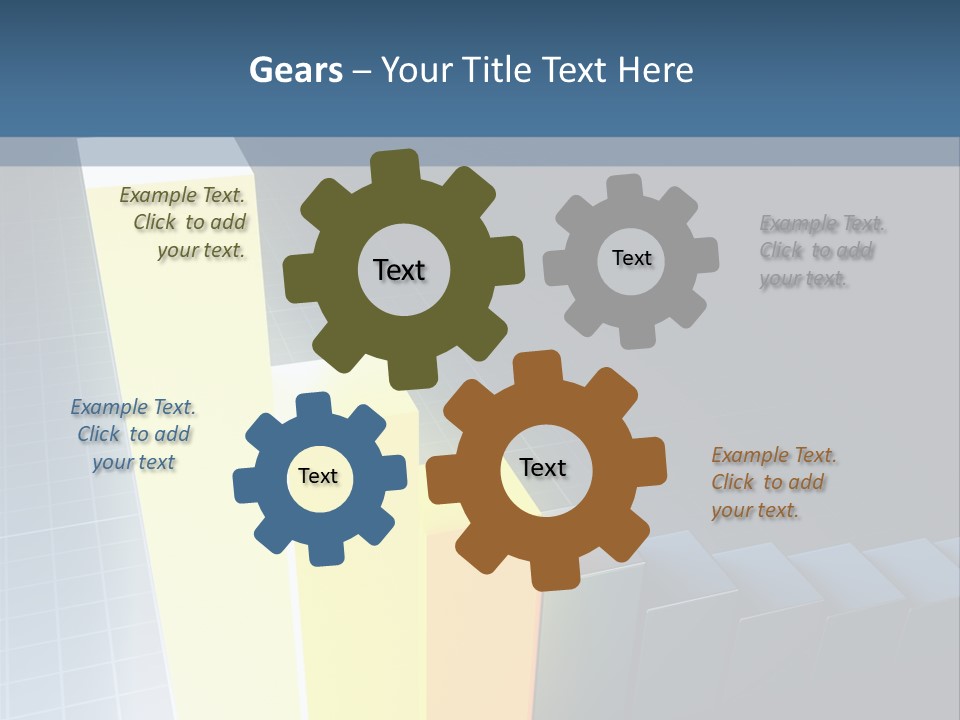 Gears – Your Title Text Here

Example Text. Click to add your text.

Text

Text

Example Text. Click to add your text.

Example Text. Click to add your text

Text

Text

Example Text. Click to add your text.